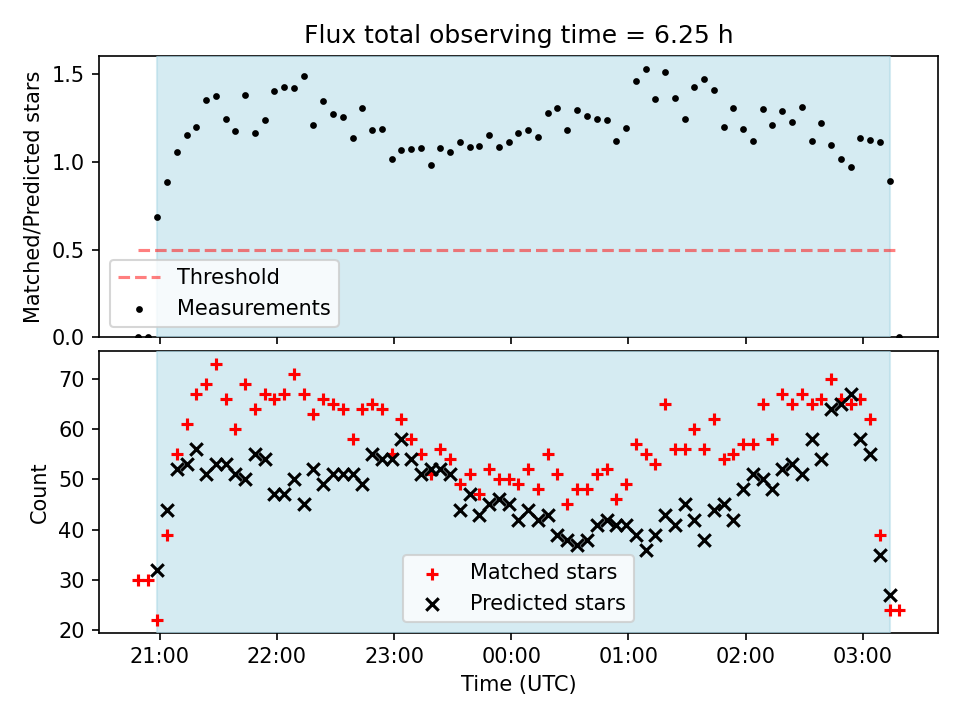 Flux total observing time = 6.25 h

Matched/Predicted stars

1.5
1.0
0.5
0.0

Threshold
Measurements

Count

70
60
50
40
30
20

Matched stars
Predicted stars

21:00
22:00
23:00
00:00
01:00
02:00
03:00

Time (UTC)